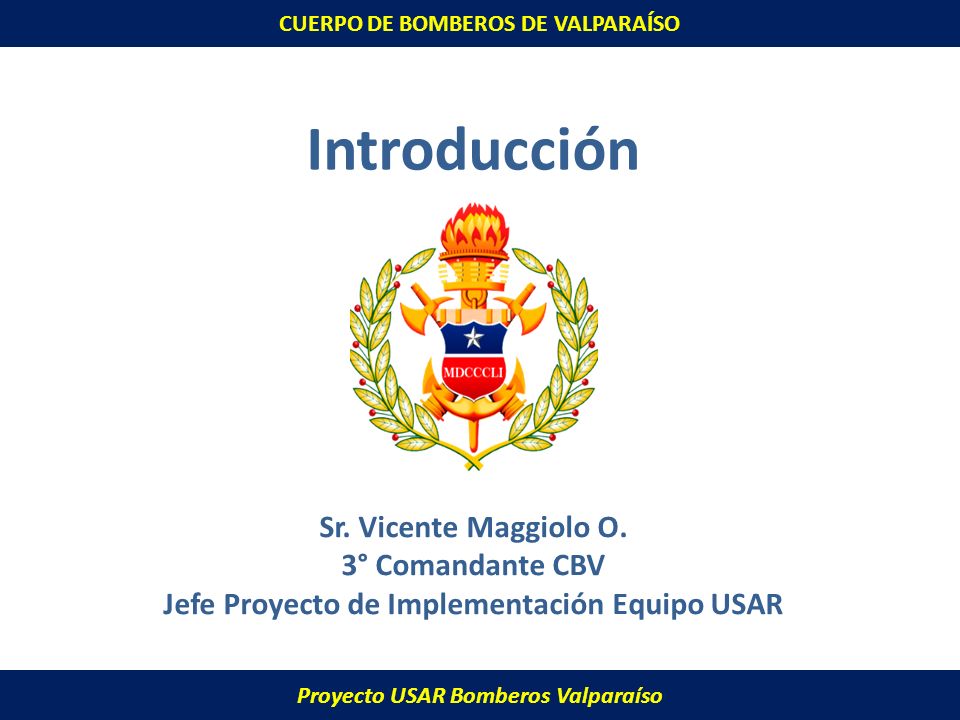 CUERPO DE BOMBEROS DE VALPARAÍSO

Introducción

MDCCCLI

Sr. Vicente Maggiolo O.
3° Comandante CBV
Jefe Proyecto de Implementación Equipo USAR

Proyecto USAR Bomberos Valparaíso